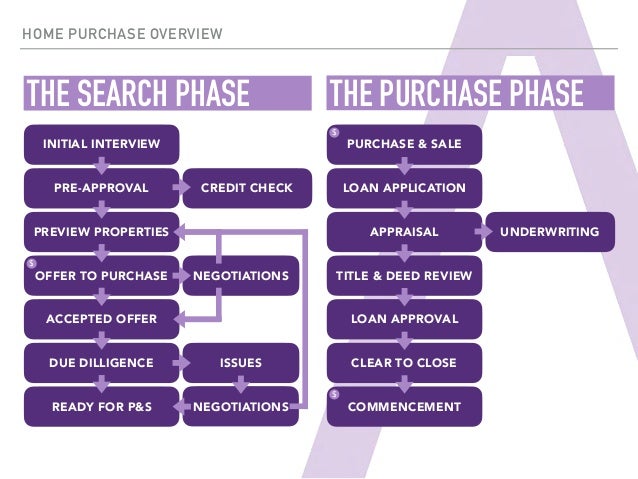 HOME PURCHASE OVERVIEW

THE SEARCH PHASE

INITIAL INTERVIEW

PRE-APPROVAL

CREDIT CHECK

PREVIEW PROPERTIES

$ OFFER TO PURCHASE

NEGOTIATIONS

ACCEPTED OFFER

DUE DILLIGENCE

ISSUES

READY FOR P&S

NEGOTIATIONS

THE PURCHASE PHASE

$ PURCHASE & SALE

LOAN APPLICATION

APPRAISAL

UNDERWRITING

TITLE & DEED REVIEW

LOAN APPROVAL

CLEAR TO CLOSE

$ COMMENCEMENT